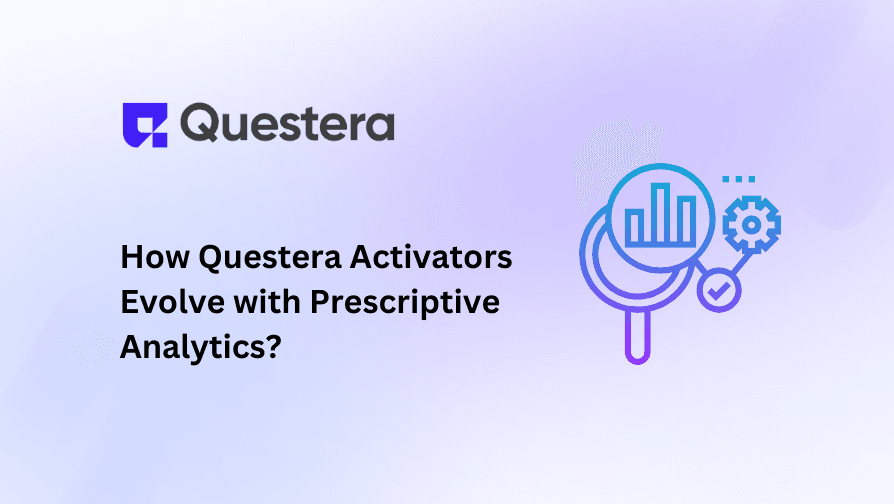 Questera

How Questera Activators Evolve with Prescriptive Analytics?